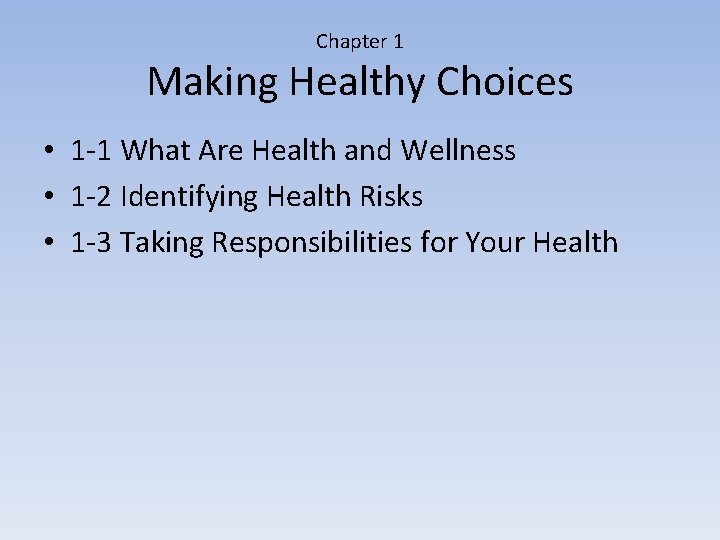 Chapter 1
Making Healthy Choices

• 1-1 What Are Health and Wellness
• 1-2 Identifying Health Risks
• 1-3 Taking Responsibilities for Your Health